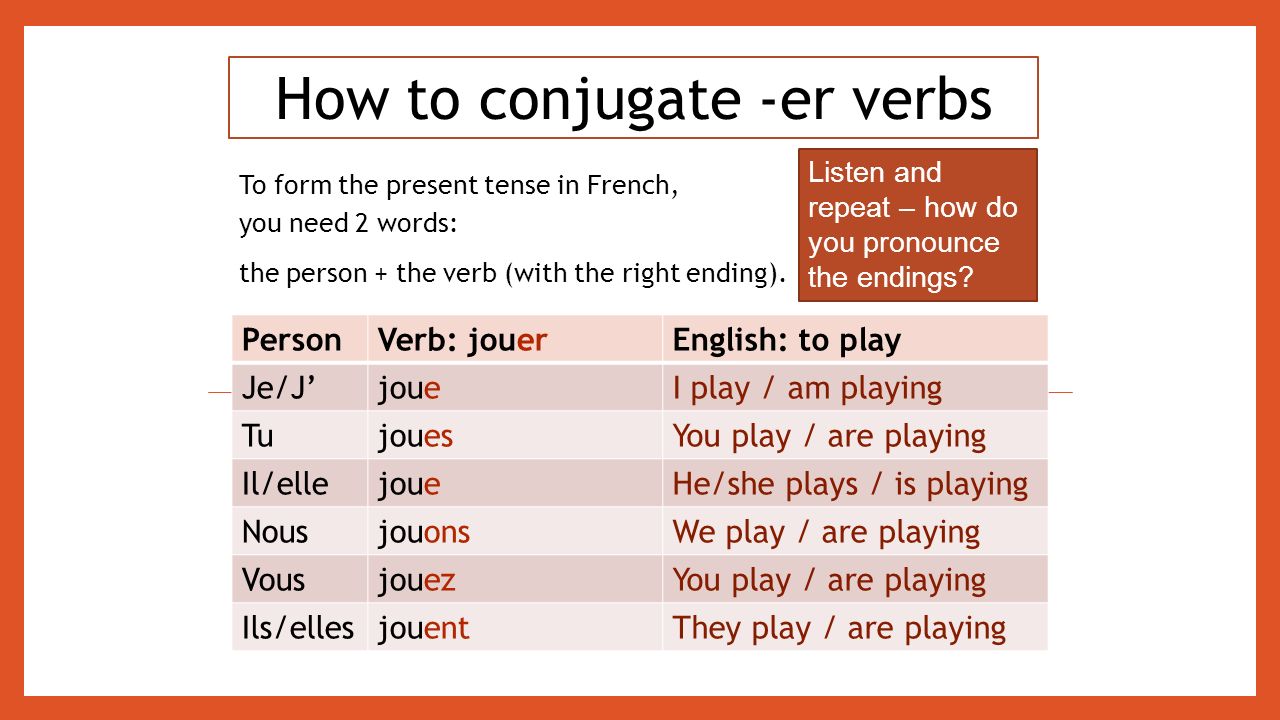 How to conjugate -er verbs

To form the present tense in French, you need 2 words:

the person + the verb (with the right ending).

Listen and repeat – how do you pronounce the endings?

| Person | Verb: jouer | English: to play |
|---|---|---|
| Je/J’ | joue | I play / am playing |
| Tu | joues | You play / are playing |
| Il/elle | joue | He/she plays / is playing |
| Nous | jouons | We play / are playing |
| Vous | jouez | You play / are playing |
| Ils/elles | jouent | They play / are playing |